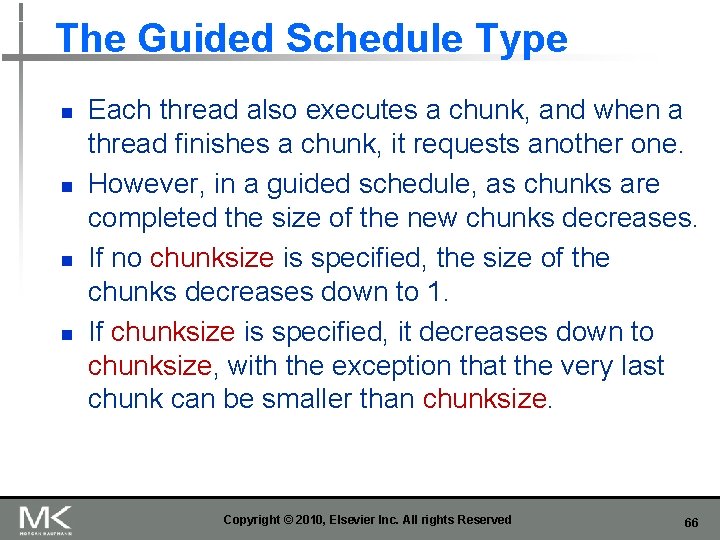 The Guided Schedule Type

- Each thread also executes a chunk, and when a thread finishes a chunk, it requests another one.
- However, in a guided schedule, as chunks are completed the size of the new chunks decreases.
- If no chunksize is specified, the size of the chunks decreases down to 1.
- If chunksize is specified, it decreases down to chunksize, with the exception that the very last chunk can be smaller than chunksize.

MK
MORGAN KAUFMANN

Copyright © 2010, Elsevier Inc. All rights Reserved

66